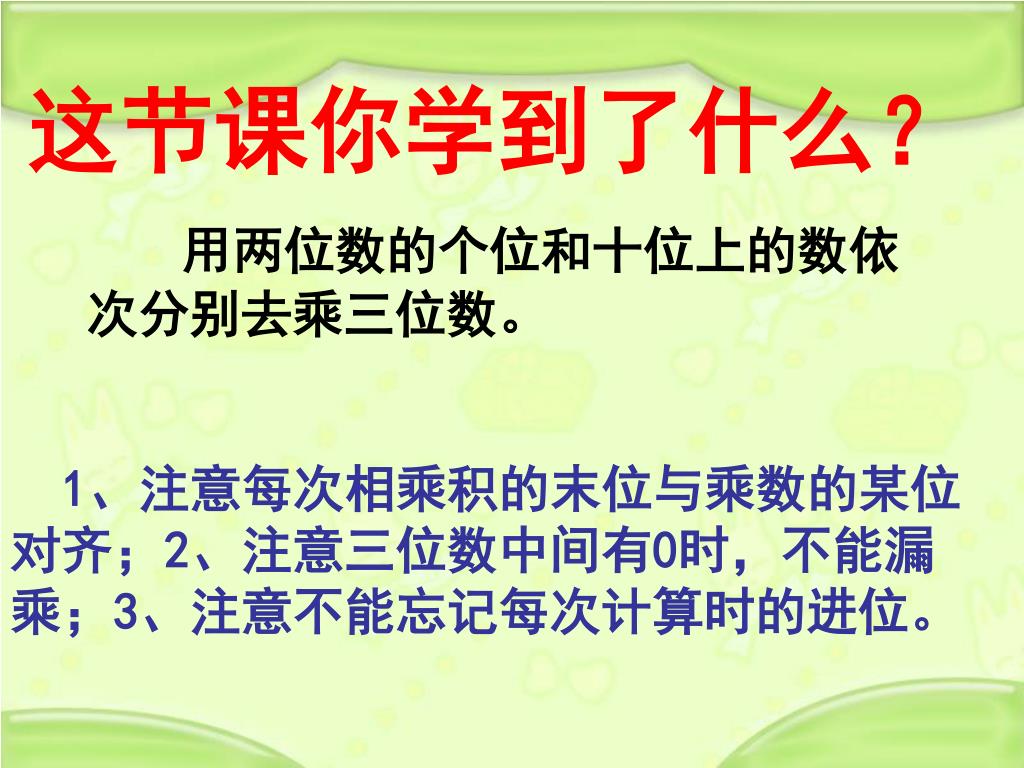 这节课你学到了什么？

用两位数的个位和十位上的数依次分别去乘三位数。

1、注意每次相乘积的末位与乘数的某位对齐；2、注意三位数中间有0时，不能漏乘；3、注意不能忘记每次计算时的进位。